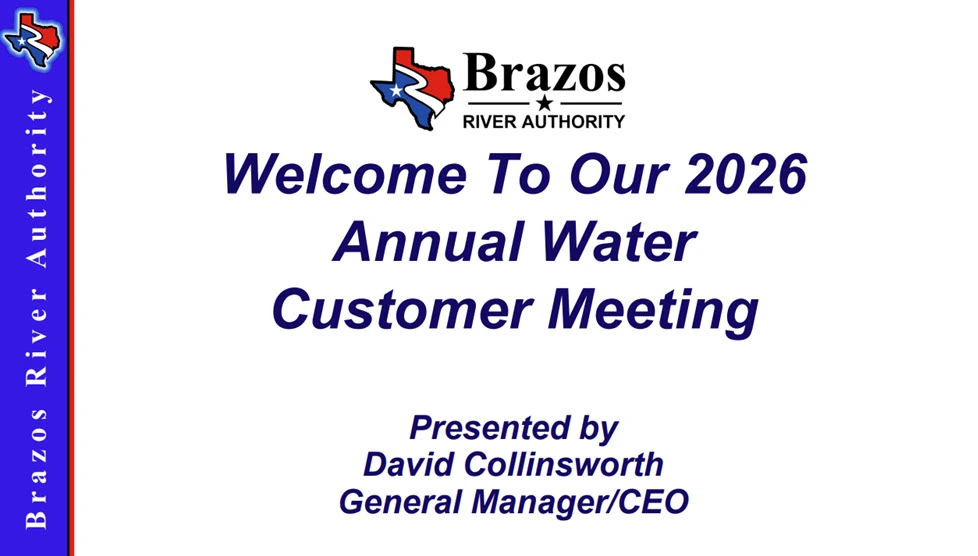 Brazos River Authority

Brazos
RIVER AUTHORITY

Welcome To Our 2026 Annual Water Customer Meeting

Presented by
David Collinsworth
General Manager/CEO